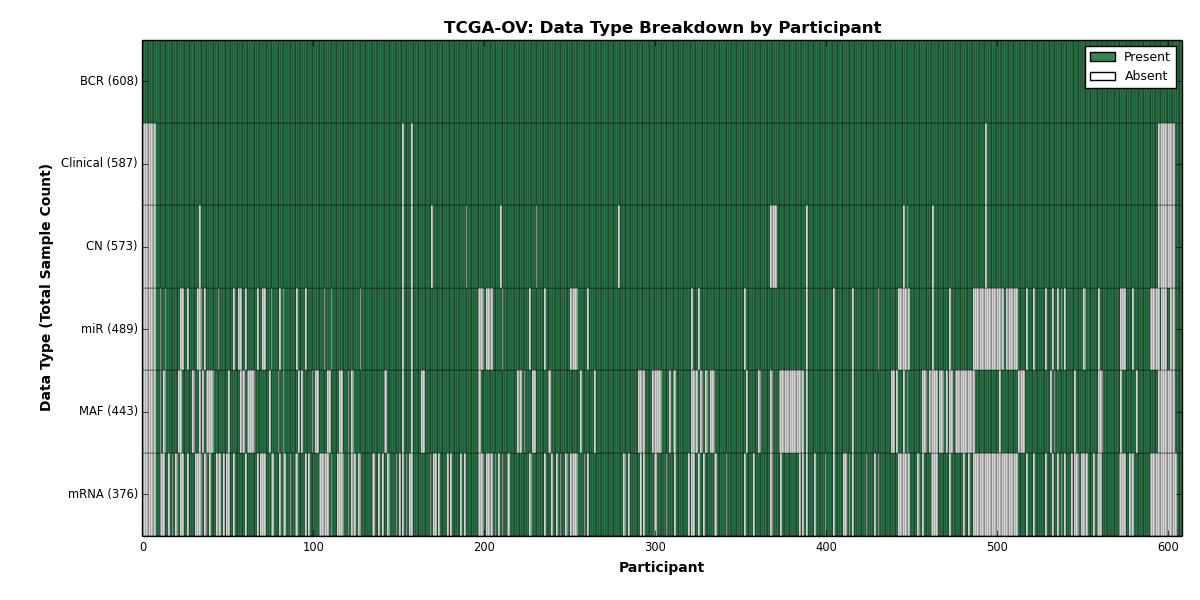 TCGA-OV: Data Type Breakdown by Participant

Present
Absent

Data Type (Total Sample Count)

BCR (608)
Clinical (587)
CN (573)
miR (489)
MAF (443)
mRNA (376)

0
100
200
300
400
500
600

Participant